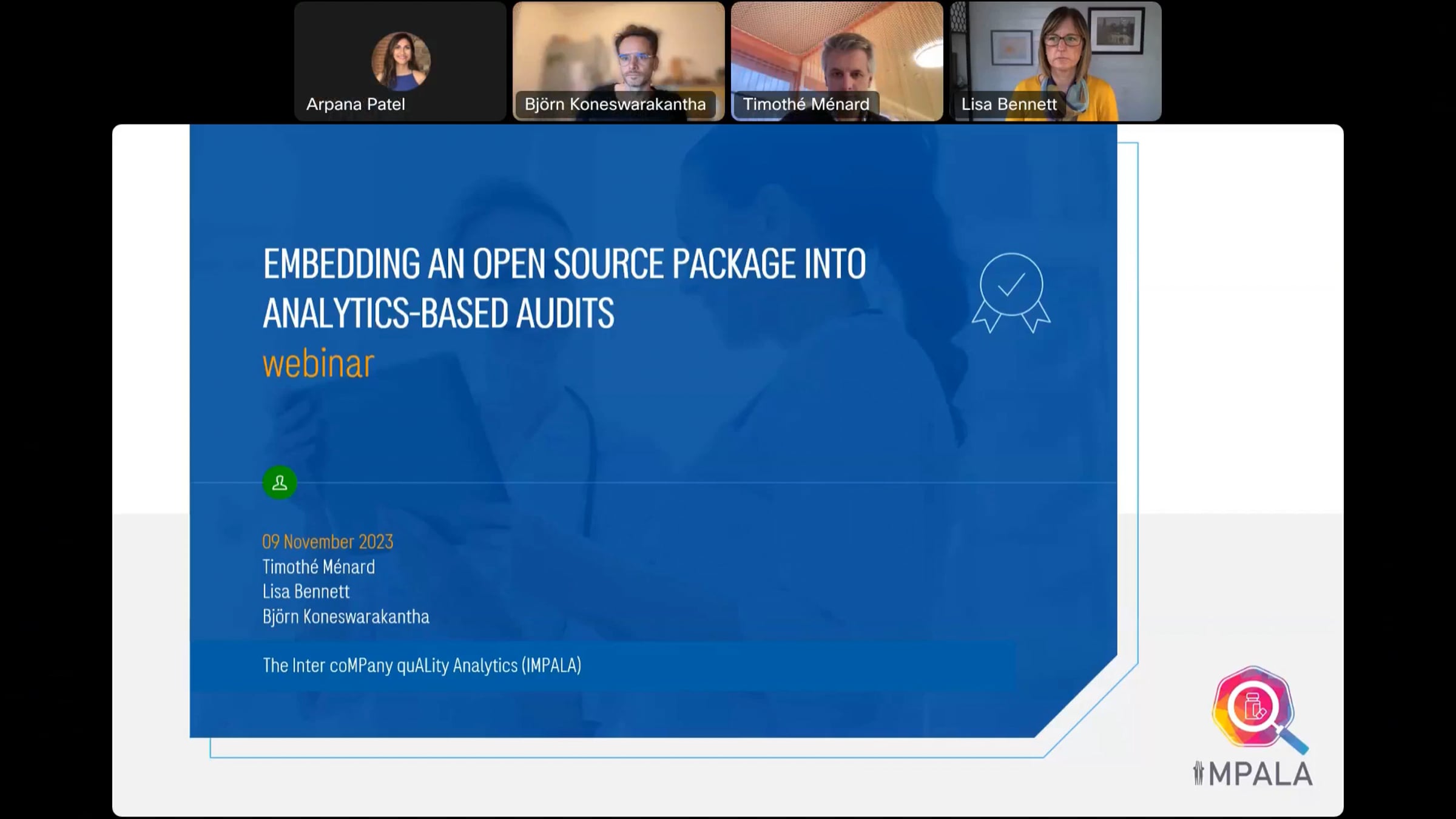 Arpana Patel
Björn Koneswarakantha
Timothé Ménard
Lisa Bennett

EMBEDDING AN OPEN SOURCE PACKAGE INTO ANALYTICS-BASED AUDITS
webinar

09 November 2023
Timothé Ménard
Lisa Bennett
Björn Koneswarakantha

The Inter coMPany quALity Analytics (IMPALA)

IMPALA